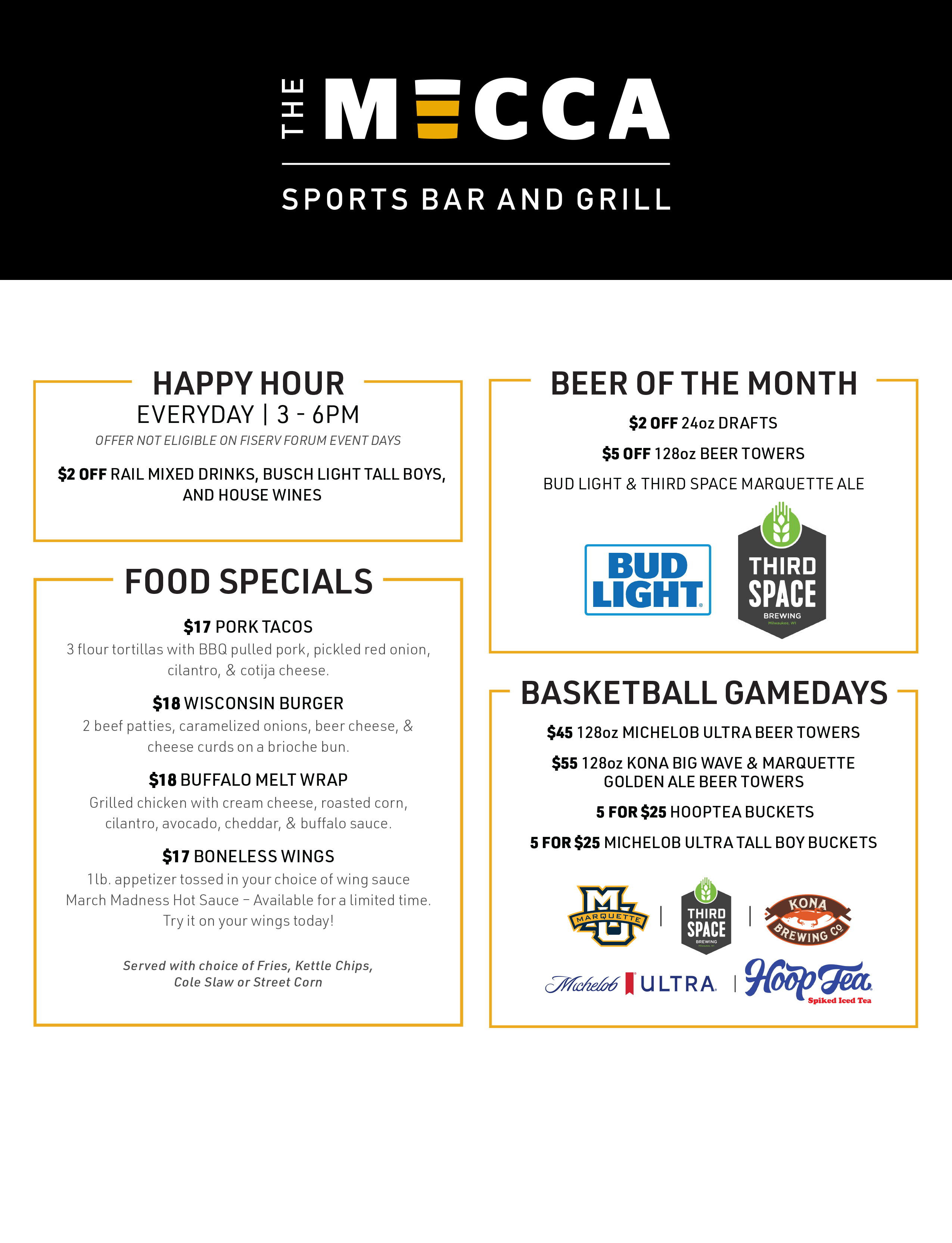 THE MECCA

SPORTS BAR AND GRILL

HAPPY HOUR
EVERYDAY | 3 - 6PM
OFFER NOT ELIGIBLE ON FISERV FORUM EVENT DAYS

$2 OFF RAIL MIXED DRINKS, BUSCH LIGHT TALL BOYS, AND HOUSE WINES

FOOD SPECIALS

$17 PORK TACOS
3 flour tortillas with BBQ pulled pork, pickled red onion, cilantro, & cotija cheese.

$18 WISCONSIN BURGER
2 beef patties, caramelized onions, beer cheese, & cheese curds on a brioche bun.

$18 BUFFALO MELT WRAP
Grilled chicken with cream cheese, roasted corn, cilantro, avocado, cheddar, & buffalo sauce.

$17 BONELESS WINGS
1 lb. appetizer tossed in your choice of wing sauce
March Madness Hot Sauce – Available for a limited time. Try it on your wings today!

Served with choice of Fries, Kettle Chips, Cole Slaw or Street Corn

BEER OF THE MONTH

$2 OFF 24oz DRAFTS

$5 OFF 128oz BEER TOWERS

BUD LIGHT & THIRD SPACE MARQUETTE ALE

BUD LIGHT

THIRD SPACE BREWING Milwaukee, WI

BASKETBALL GAMEDAYS

$45 128oz MICHELOB ULTRA BEER TOWERS

$55 128oz KONA BIG WAVE & MARQUETTE GOLDEN ALE BEER TOWERS

5 FOR $25 HOOPTEA BUCKETS

5 FOR $25 MICHELOB ULTRA TALL BOY BUCKETS

MU MARQUETTE | THIRD SPACE BREWING | KONA BREWING CO.

Michelob ULTRA | Hoop Tea Spiked Iced Tea